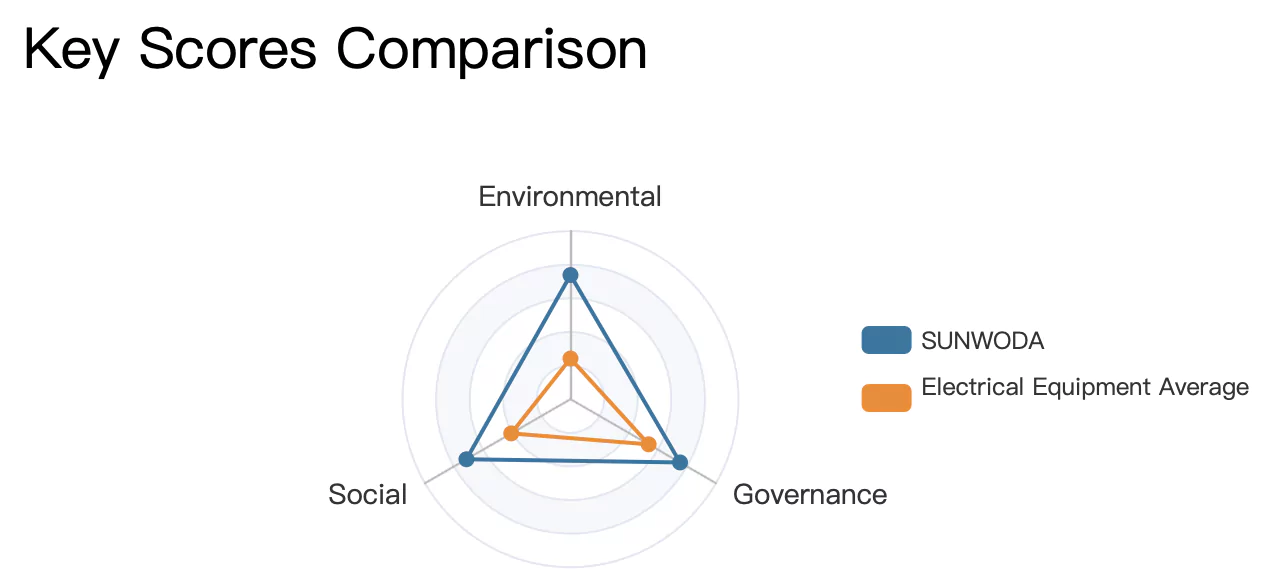 Key Scores Comparison

Environmental

Social

Governance

SUNWODA

Electrical Equipment Average